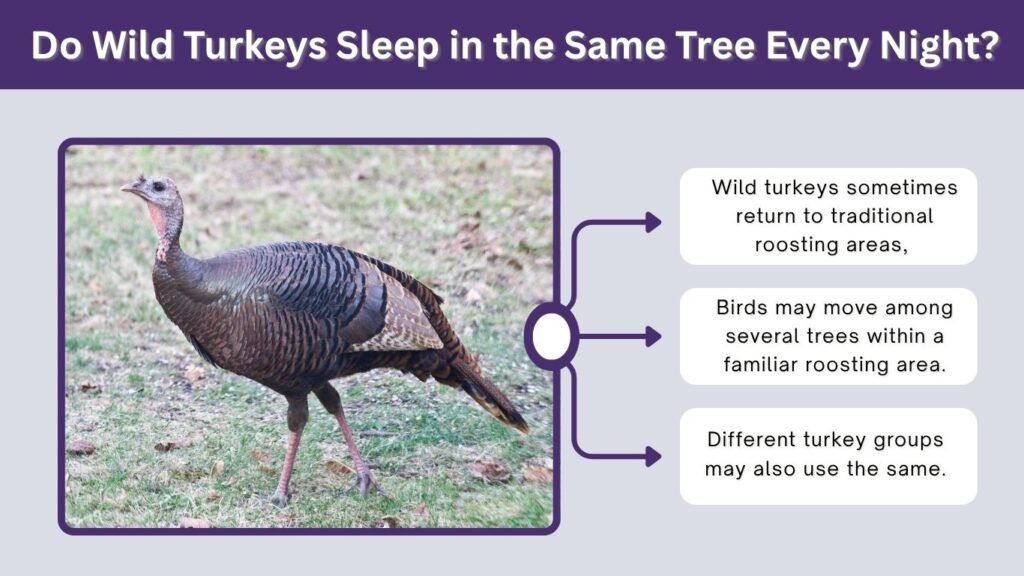 Do Wild Turkeys Sleep in the Same Tree Every Night?

Wild turkeys sometimes return to traditional roosting areas,

Birds may move among several trees within a familiar roosting area.

Different turkey groups may also use the same.